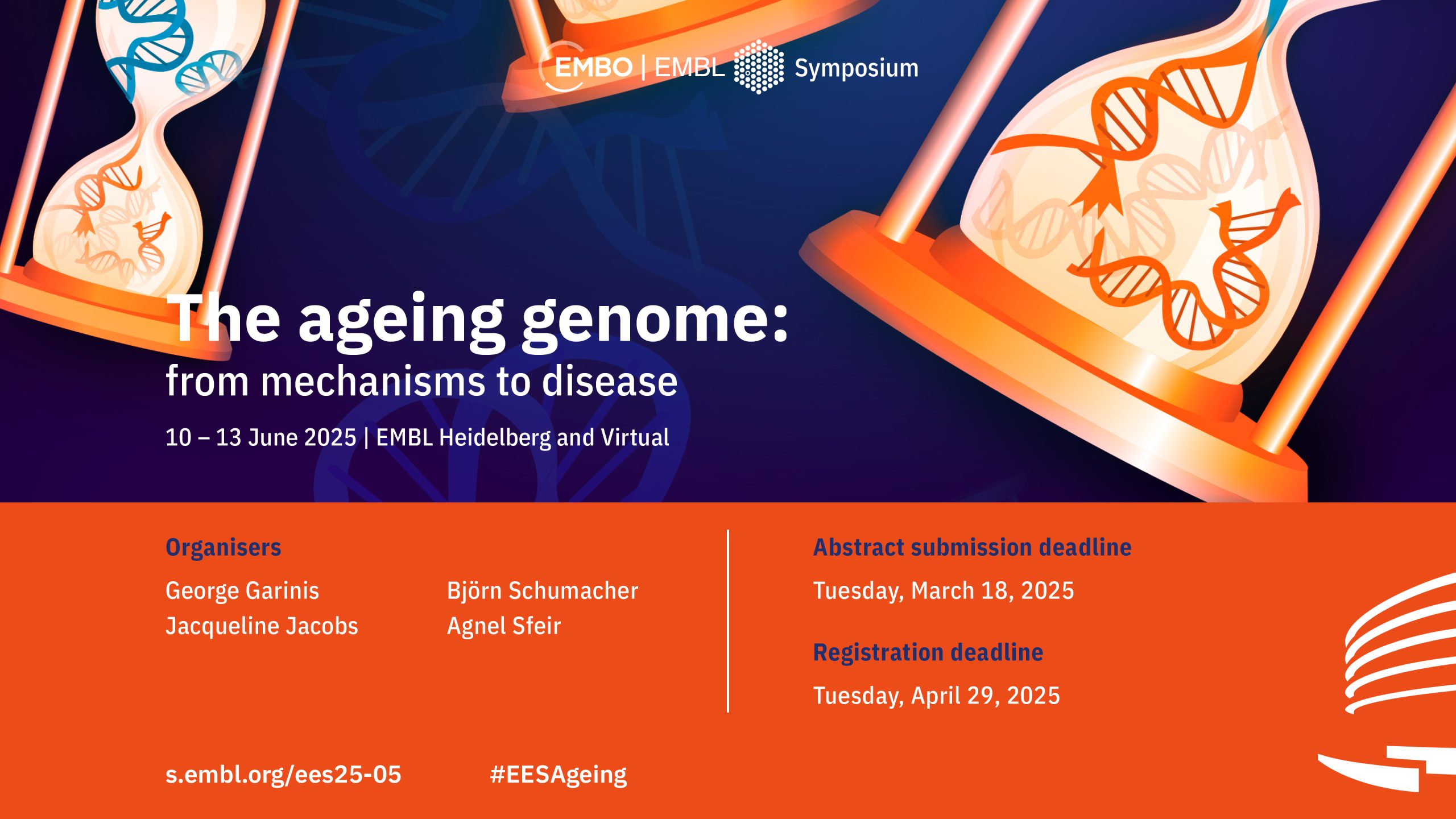 EMBO | EMBL Symposium

The ageing genome:
from mechanisms to disease

10 – 13 June 2025 | EMBL Heidelberg and Virtual

Organisers

George Garinis
Jacqueline Jacobs

Björn Schumacher
Agnel Sfeir

Abstract submission deadline

Tuesday, March 18, 2025

Registration deadline

Tuesday, April 29, 2025

s.embl.org/ees25-05

#EESAgeing